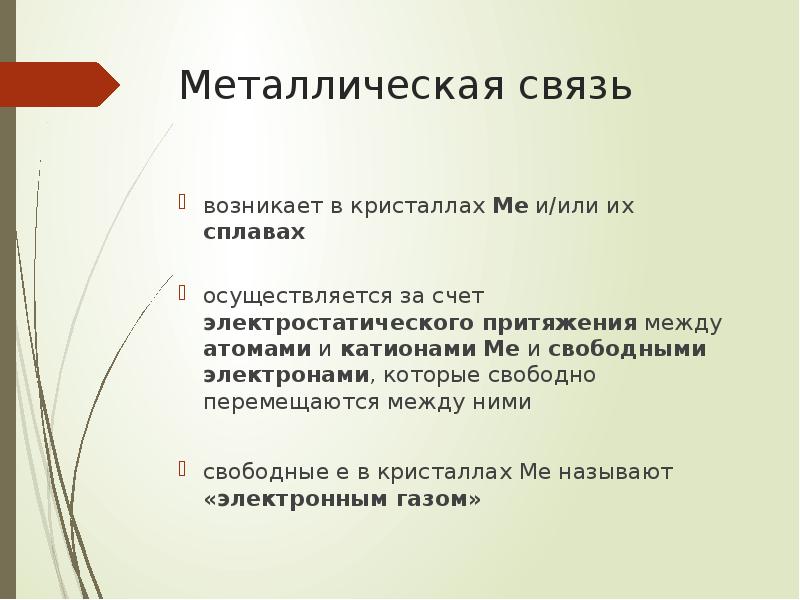 Металлическая связь

возникает в кристаллах Ме и/или их сплавах

осуществляется за счет электростатического притяжения между атомами и катионами Ме и свободными электронами, которые свободно перемещаются между ними

свободные е в кристаллах Ме называют «электронным газом»